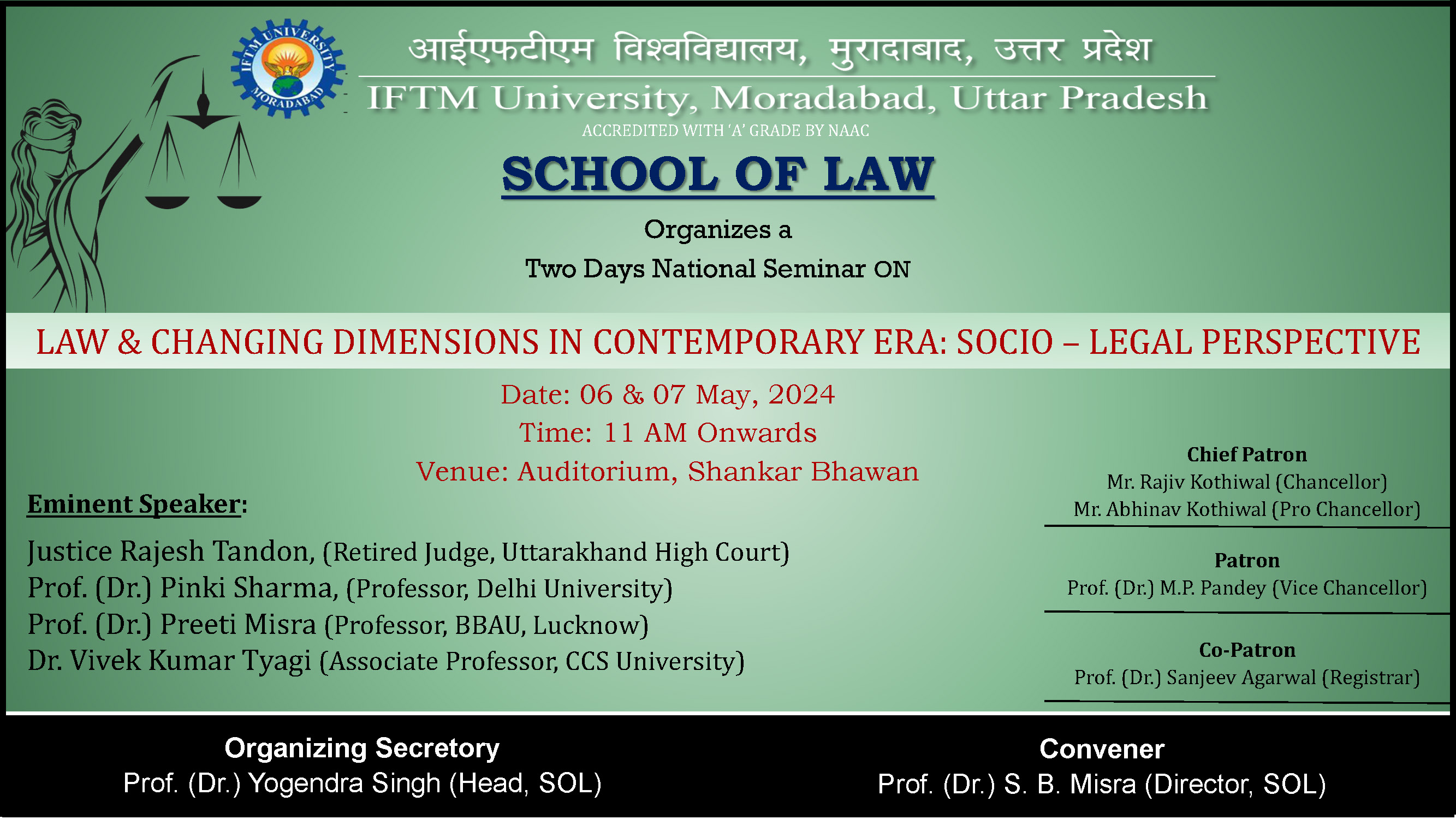 IFTM UNIVERSITY MORADABAD

आईएफटीएम विश्वविद्यालय, मुरादाबाद, उत्तर प्रदेश
IFTM University, Moradabad, Uttar Pradesh
ACCREDITED WITH 'A' GRADE BY NAAC

SCHOOL OF LAW

Organizes a
Two Days National Seminar ON

LAW & CHANGING DIMENSIONS IN CONTEMPORARY ERA: SOCIO – LEGAL PERSPECTIVE

Date: 06 & 07 May, 2024
Time: 11 AM Onwards
Venue: Auditorium, Shankar Bhawan

Eminent Speaker:

Justice Rajesh Tandon, (Retired Judge, Uttarakhand High Court)
Prof. (Dr.) Pinki Sharma, (Professor, Delhi University)
Prof. (Dr.) Preeti Misra (Professor, BBAU, Lucknow)
Dr. Vivek Kumar Tyagi (Associate Professor, CCS University)

Chief Patron
Mr. Rajiv Kothiwal (Chancellor)
Mr. Abhinav Kothiwal (Pro Chancellor)

Patron
Prof. (Dr.) M.P. Pandey (Vice Chancellor)

Co-Patron
Prof. (Dr.) Sanjeev Agarwal (Registrar)

Organizing Secretory
Prof. (Dr.) Yogendra Singh (Head, SOL)

Convener
Prof. (Dr.) S. B. Misra (Director, SOL)